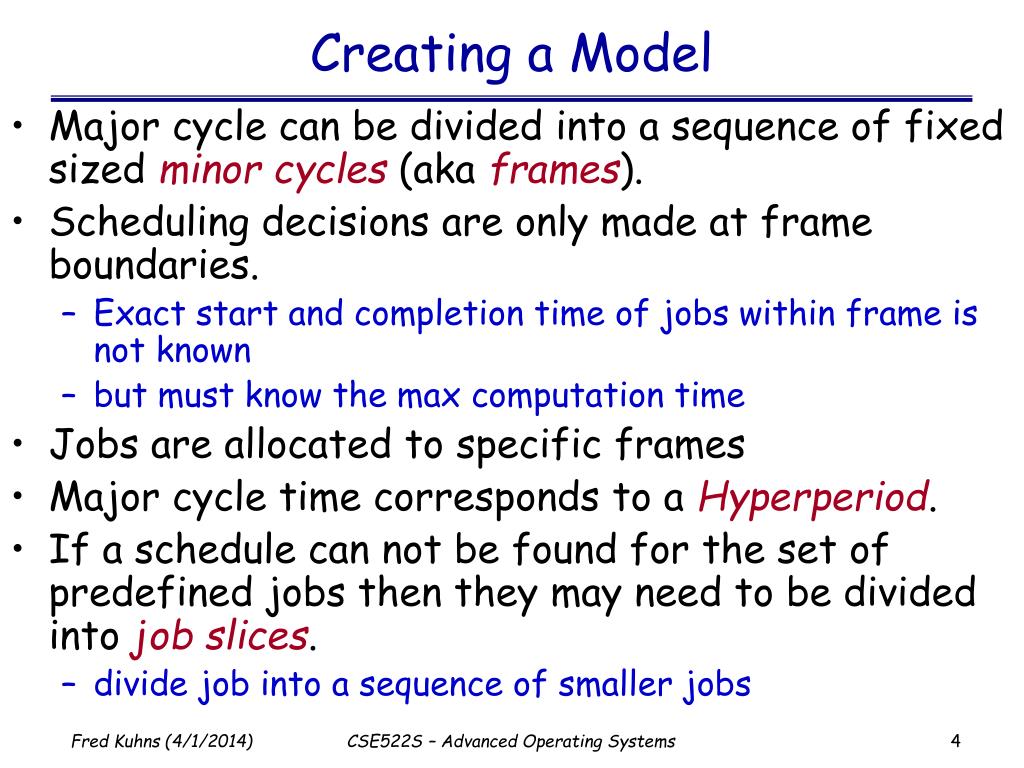 Creating a Model

• Major cycle can be divided into a sequence of fixed sized minor cycles (aka frames).
• Scheduling decisions are only made at frame boundaries.
– Exact start and completion time of jobs within frame is not known
– but must know the max computation time
• Jobs are allocated to specific frames
• Major cycle time corresponds to a Hyperperiod.
• If a schedule can not be found for the set of predefined jobs then they may need to be divided into job slices.
– divide job into a sequence of smaller jobs

Fred Kuhns (4/1/2014)
CSE522S – Advanced Operating Systems
4